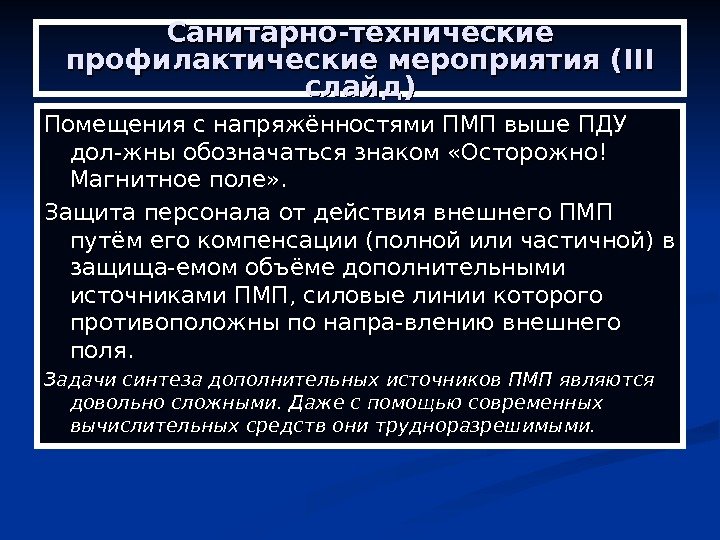 Санитарно-технические профилактические мероприятия (III слайд)

Помещения с напряжённостями ПМП выше ПДУ дол-жны обозначаться знаком «Осторожно! Магнитное поле».

Защита персонала от действия внешнего ПМП путём его компенсации (полной или частичной) в защища-емом объёме дополнительными источниками ПМП, силовые линии которого противоположны по напра-влению внешнего поля.

Задачи синтеза дополнительных источников ПМП являются довольно сложными. Даже с помощью современных вычислительных средств они трудноразрешимыми.